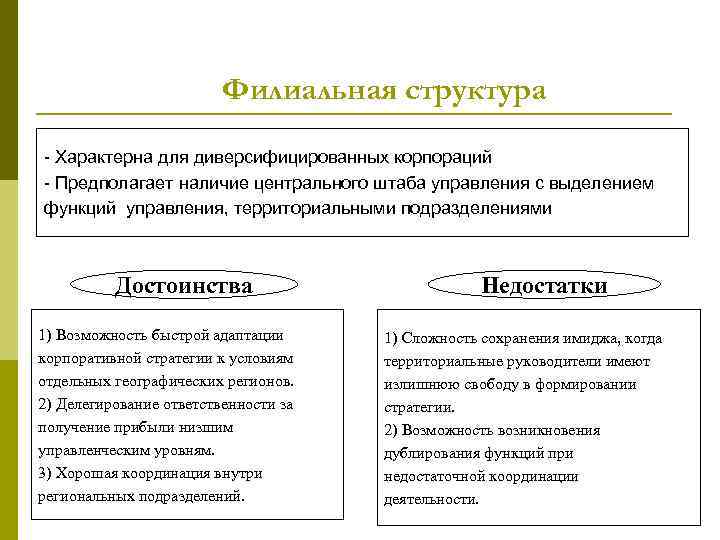 Филиальная структура

- Характерна для диверсифицированных корпораций
- Предполагает наличие центрального штаба управления с выделением функций управления, территориальными подразделениями

Достоинства

1) Возможность быстрой адаптации корпоративной стратегии к условиям отдельных географических регионов.
2) Делегирование ответственности за получение прибыли низшим управленческим уровням.
3) Хорошая координация внутри региональных подразделений.

Недостатки

1) Сложность сохранения имиджа, когда территориальные руководители имеют излишнюю свободу в формировании стратегии.
2) Возможность возникновения дублирования функций при недостаточной координации деятельности.